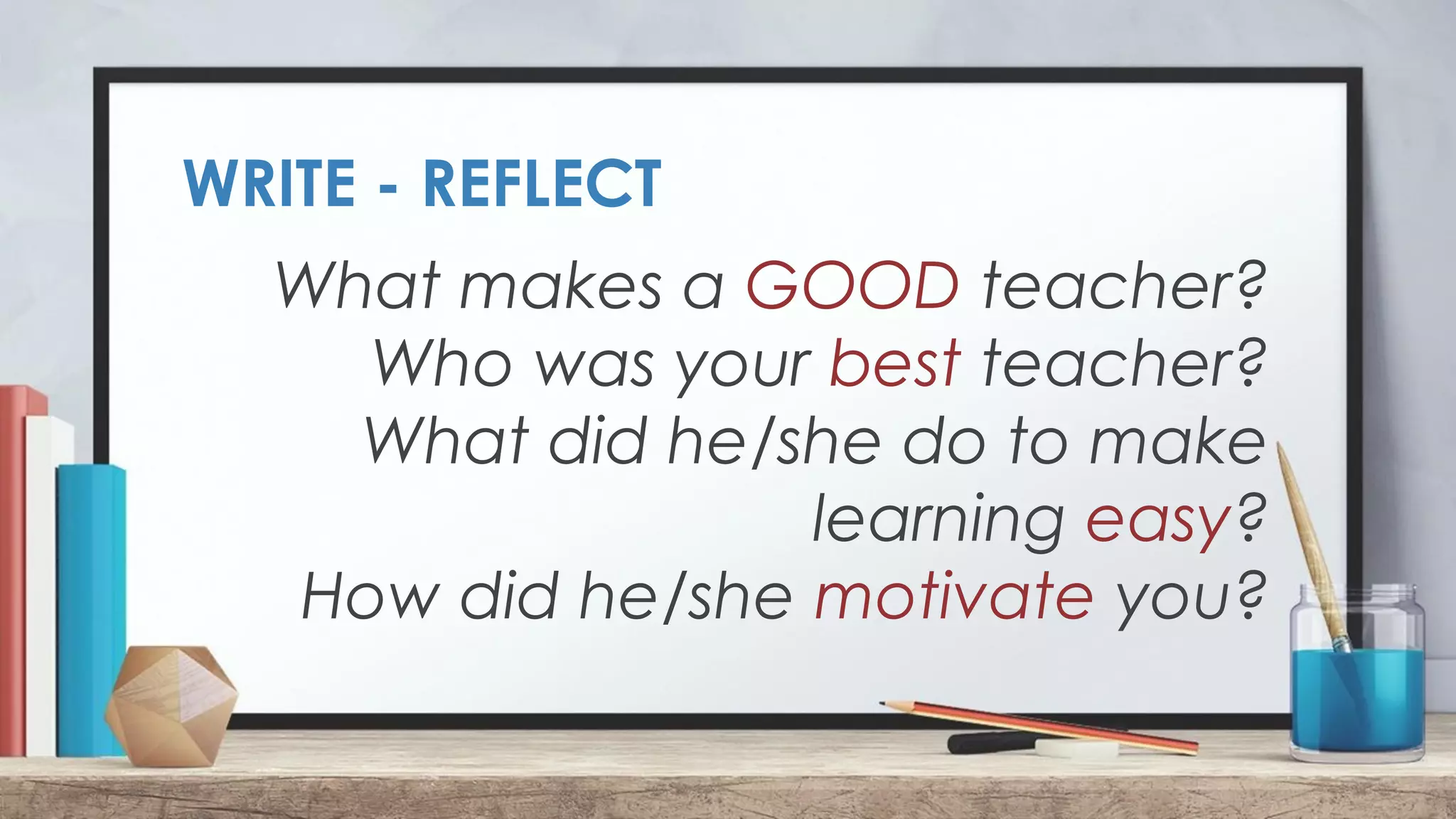 WRITE - REFLECT

What makes a GOOD teacher?
Who was your best teacher?
What did he/she do to make learning easy?
How did he/she motivate you?